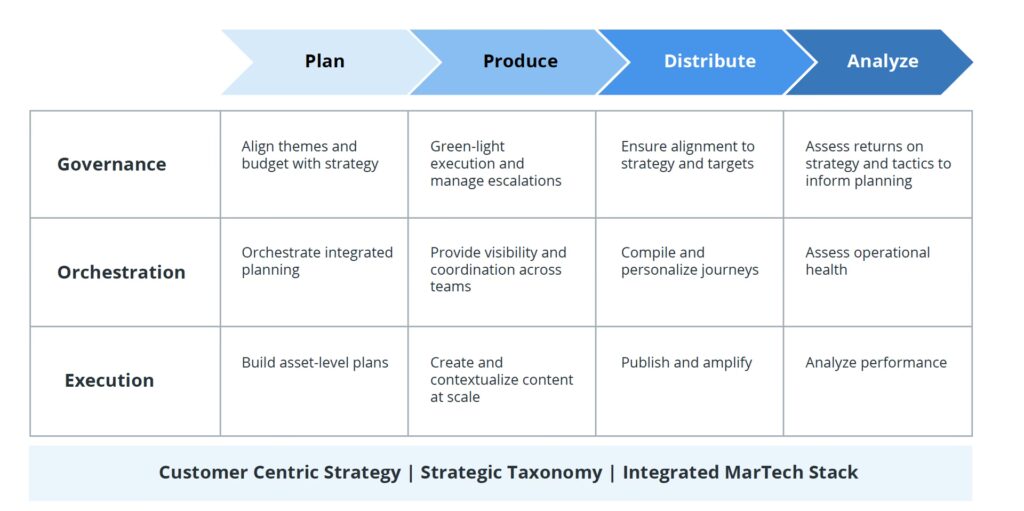 | | Plan | Produce | Distribute | Analyze |
|---|---|---|---|---|
| Governance | Align themes and budget with strategy | Green-light execution and manage escalations | Ensure alignment to strategy and targets | Assess returns on strategy and tactics to inform planning |
| Orchestration | Orchestrate integrated planning | Provide visibility and coordination across teams | Compile and personalize journeys | Assess operational health |
| Execution | Build asset-level plans | Create and contextualize content at scale | Publish and amplify | Analyze performance |

Customer Centric Strategy | Strategic Taxonomy | Integrated MarTech Stack